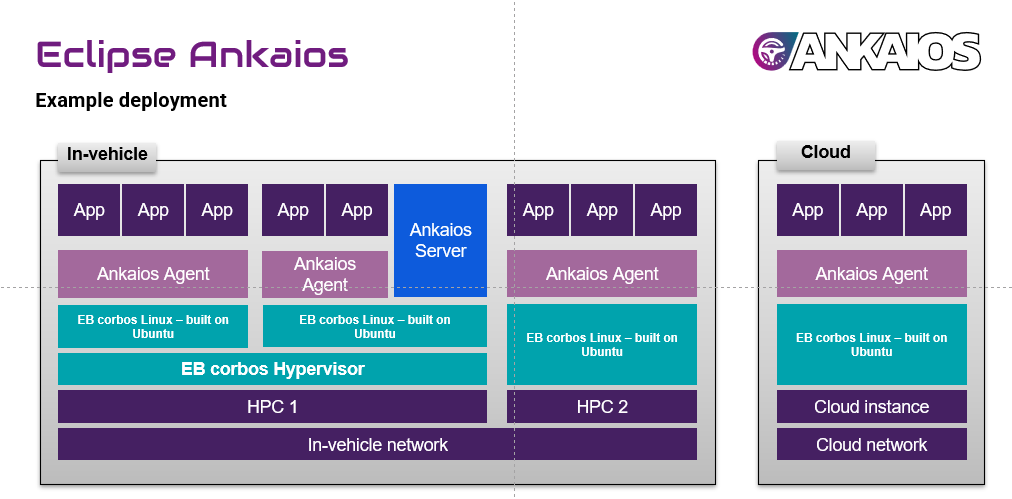 Eclipse Ankaios

ANKAIOS

Example deployment

In-vehicle

App App App

App App

Ankaios Server

App App App

Ankaios Agent

Ankaios Agent

Ankaios Agent

EB corbos Linux – built on Ubuntu

EB corbos Linux – built on Ubuntu

EB corbos Linux – built on Ubuntu

EB corbos Hypervisor

HPC 1

HPC 2

In-vehicle network

Cloud

App App App

Ankaios Agent

EB corbos Linux – built on Ubuntu

Cloud instance

Cloud network